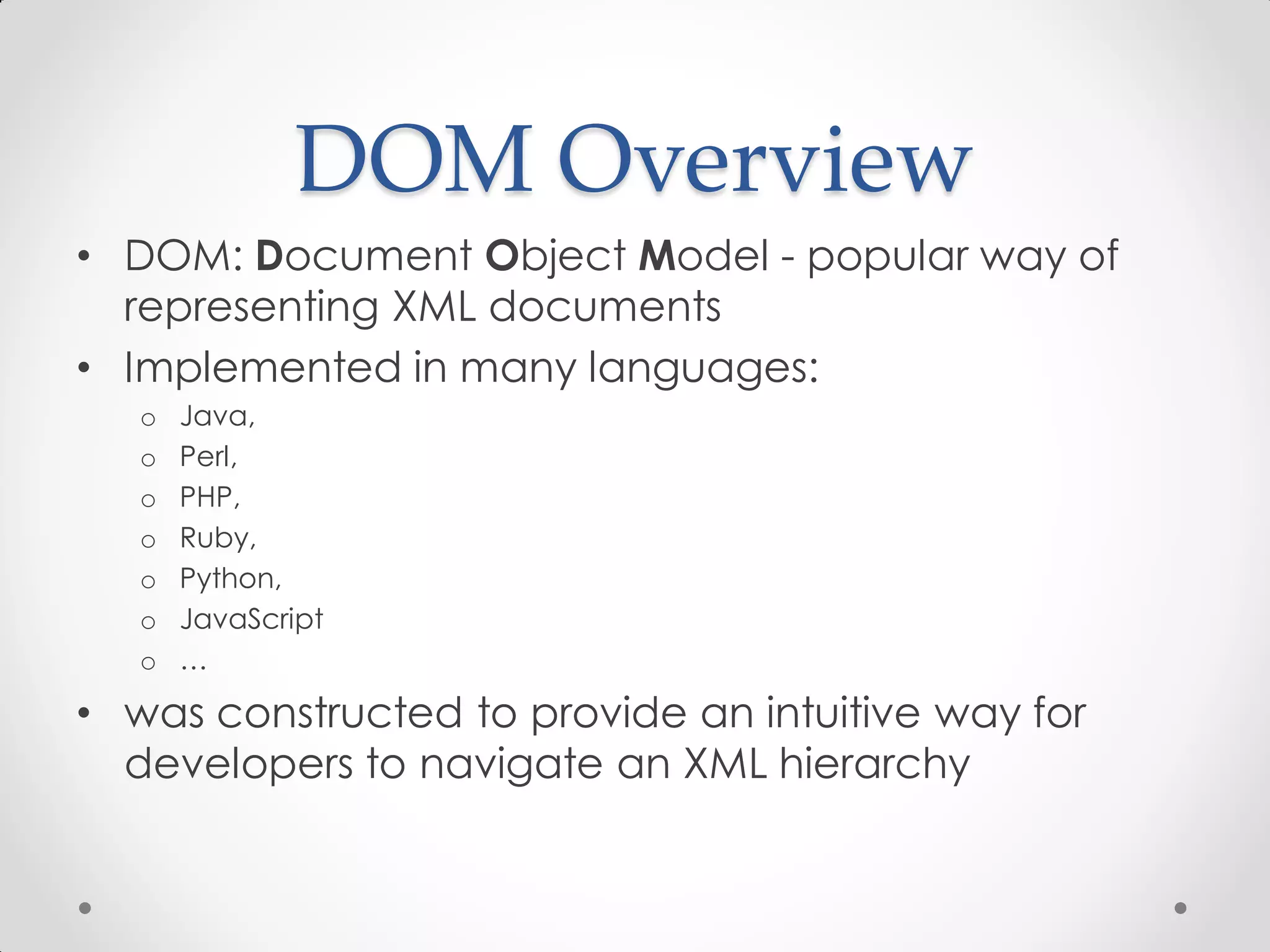 DOM Overview

• DOM: Document Object Model - popular way of representing XML documents
• Implemented in many languages:
  o Java,
  o Perl,
  o PHP,
  o Ruby,
  o Python,
  o JavaScript
  o ...
• was constructed to provide an intuitive way for developers to navigate an XML hierarchy